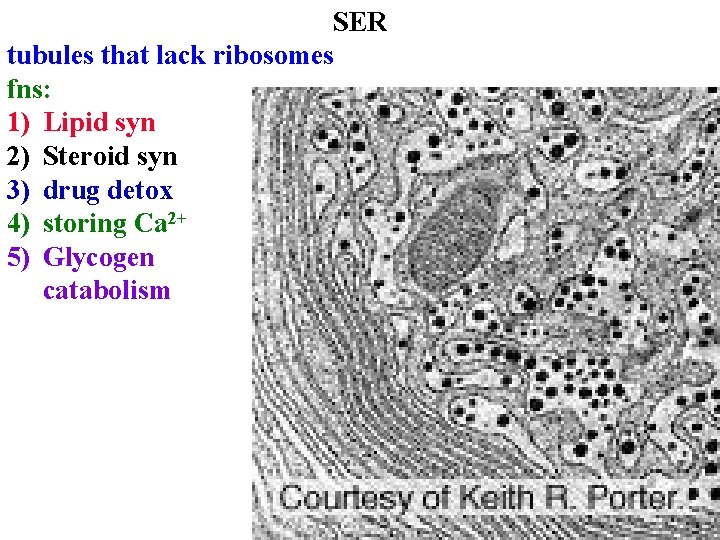 SER

tubules that lack ribosomes

fns:

1) Lipid syn

2) Steroid syn

3) drug detox

4) storing $Ca^{2+}$

5) Glycogen catabolism

Courtesy of Keith R. Porter.